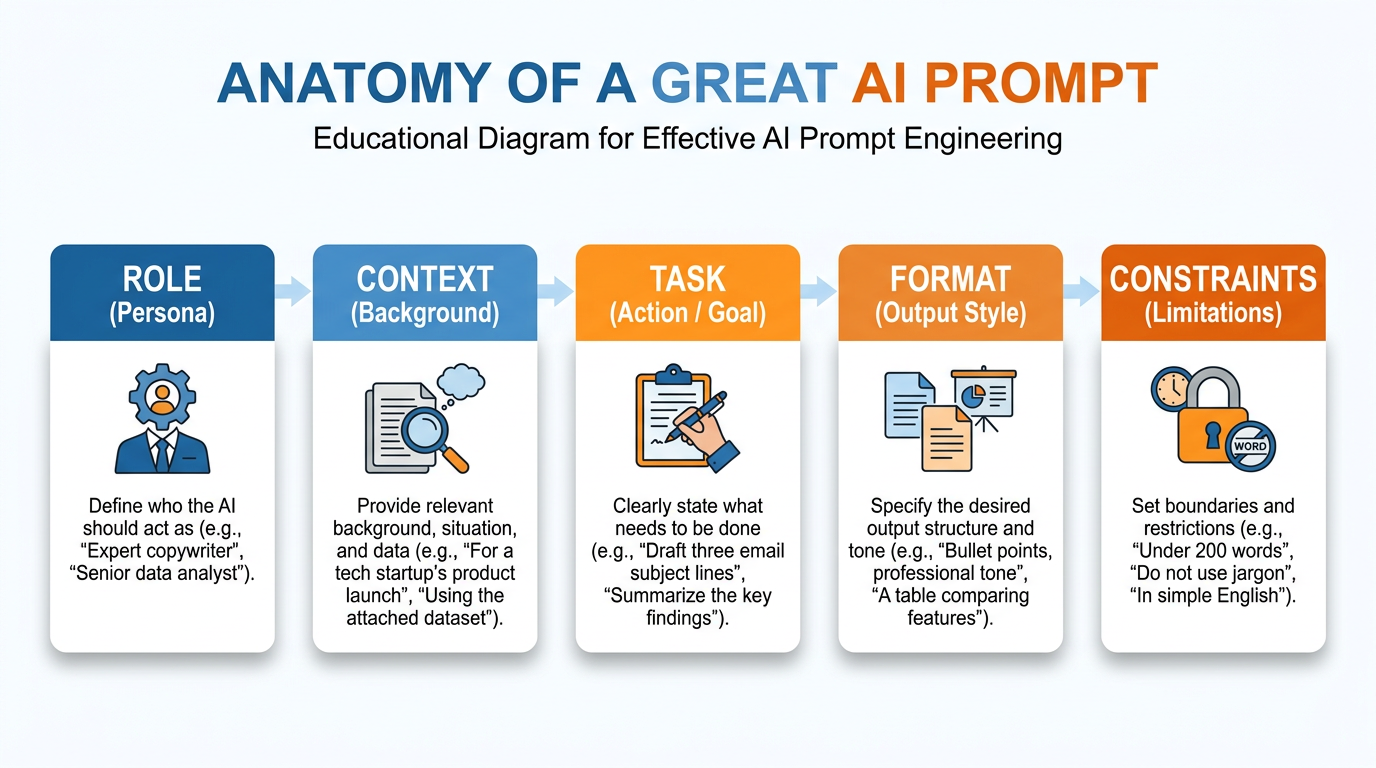 ANATOMY OF A GREAT AI PROMPT

Educational Diagram for Effective AI Prompt Engineering

ROLE
(Persona)

Define who the AI should act as (e.g., “Expert copywriter”, “Senior data analyst”).

CONTEXT
(Background)

Provide relevant background, situation, and data (e.g., “For a tech startup’s product launch”, “Using the attached dataset”).

TASK
(Action / Goal)

Clearly state what needs to be done (e.g., “Draft three email subject lines”, “Summarize the key findings”).

FORMAT
(Output Style)

Specify the desired output structure and tone (e.g., “Bullet points, professional tone”, “A table comparing features”).

CONSTRAINTS
(Limitations)

WORD

Set boundaries and restrictions (e.g., “Under 200 words”, “Do not use jargon”, “In simple English”).